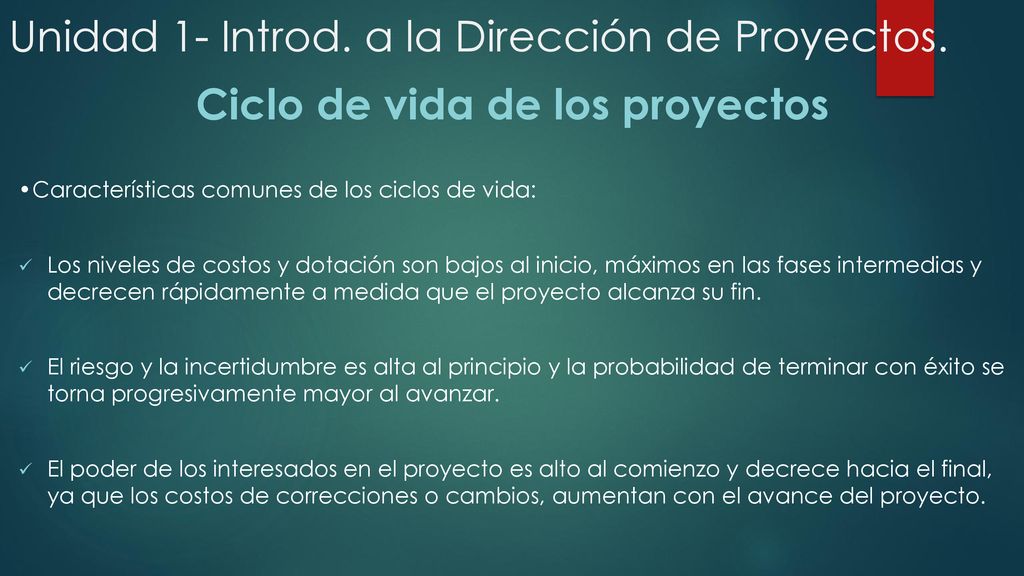 Unidad 1- Introd. a la Dirección de Proyectos.

Ciclo de vida de los proyectos

•Características comunes de los ciclos de vida:

✓ Los niveles de costos y dotación son bajos al inicio, máximos en las fases intermedias y decrecen rápidamente a medida que el proyecto alcanza su fin.

✓ El riesgo y la incertidumbre es alta al principio y la probabilidad de terminar con éxito se torna progresivamente mayor al avanzar.

✓ El poder de los interesados en el proyecto es alto al comienzo y decrece hacia el final, ya que los costos de correcciones o cambios, aumentan con el avance del proyecto.